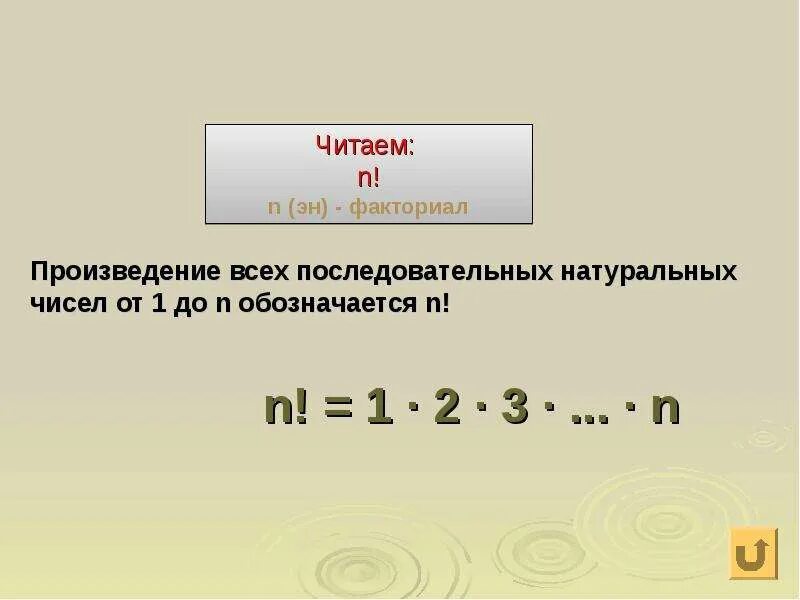 Читаем:
n!
n (эн) - факториал

Произведение всех последовательных натуральных чисел от 1 до n обозначается n!

$n! = 1 \cdot 2 \cdot 3 \cdot ... \cdot n$